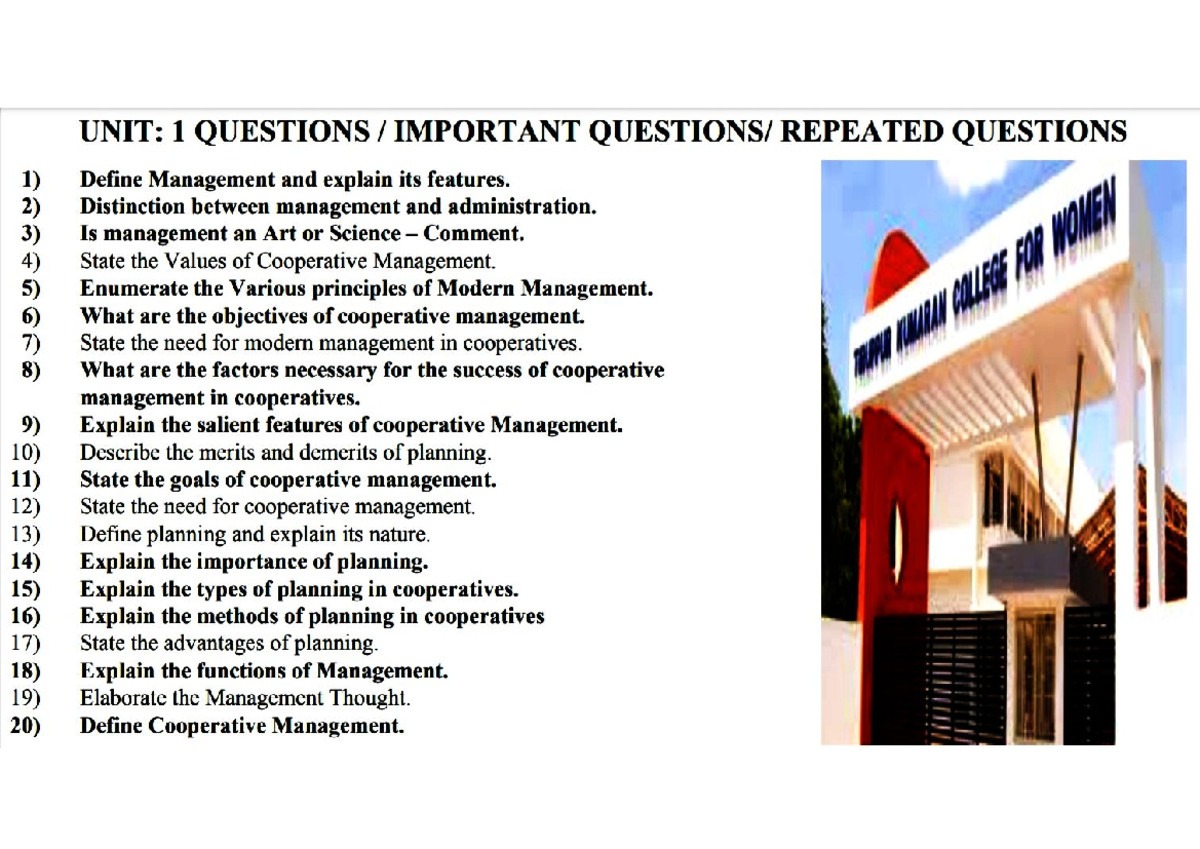 UNIT: 1 QUESTIONS / IMPORTANT QUESTIONS/ REPEATED QUESTIONS

1) Define Management and explain its features.
2) Distinction between management and administration.
3) Is management an Art or Science – Comment.
4) State the Values of Cooperative Management.
5) Enumerate the Various principles of Modern Management.
6) What are the objectives of cooperative management.
7) State the need for modern management in cooperatives.
8) What are the factors necessary for the success of cooperative management in cooperatives.
9) Explain the salient features of cooperative Management.
10) Describe the merits and demerits of planning.
11) State the goals of cooperative management.
12) State the need for cooperative management.
13) Define planning and explain its nature.
14) Explain the importance of planning.
15) Explain the types of planning in cooperatives.
16) Explain the methods of planning in cooperatives
17) State the advantages of planning.
18) Explain the functions of Management.
19) Elaborate the Management Thought.
20) Define Cooperative Management.

TIRUPPUR KUMARAN COLLEGE FOR WOMEN